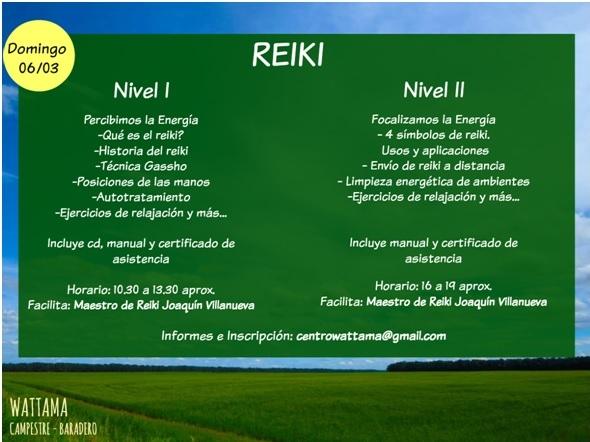 Domingo
06/03

REIKI

Nivel I

Percibimos la Energía
-Qué es el reiki?
-Historia del reiki
-Técnica Gassho
-Posiciones de las manos
-Autotratamiento
-Ejercicios de relajación y más...

Incluye cd, manual y certificado de asistencia

Horario: 10.30 a 13.30 aprox.
Facilita: Maestro de Reiki Joaquín Villanueva

Nivel II

Focalizamos la Energía
- 4 símbolos de reiki.
Usos y aplicaciones
- Envío de reiki a distancia
- Limpieza energética de ambientes
-Ejercicios de relajación y más...

Incluye manual y certificado de asistencia

Horario: 16 a 19 aprox.
Facilita: Maestro de Reiki Joaquín Villanueva

Informes e Inscripción: centrowattama@gmail.com

WATTAMA
CAMPESTRE - BARADERO